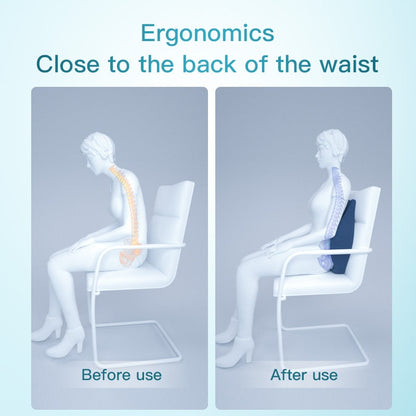 Ergonomics
Close to the back of the waist

Before use

After use